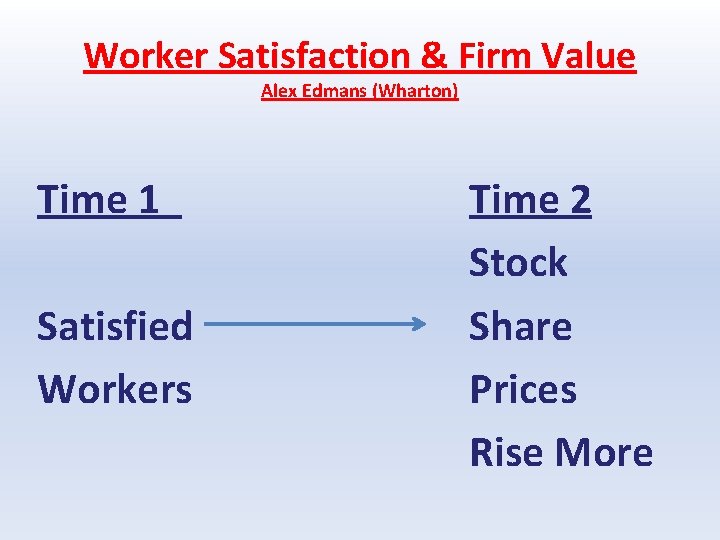 Worker Satisfaction & Firm Value

Alex Edmans (Wharton)

Time 1

Satisfied Workers

Time 2

Stock Share Prices Rise More